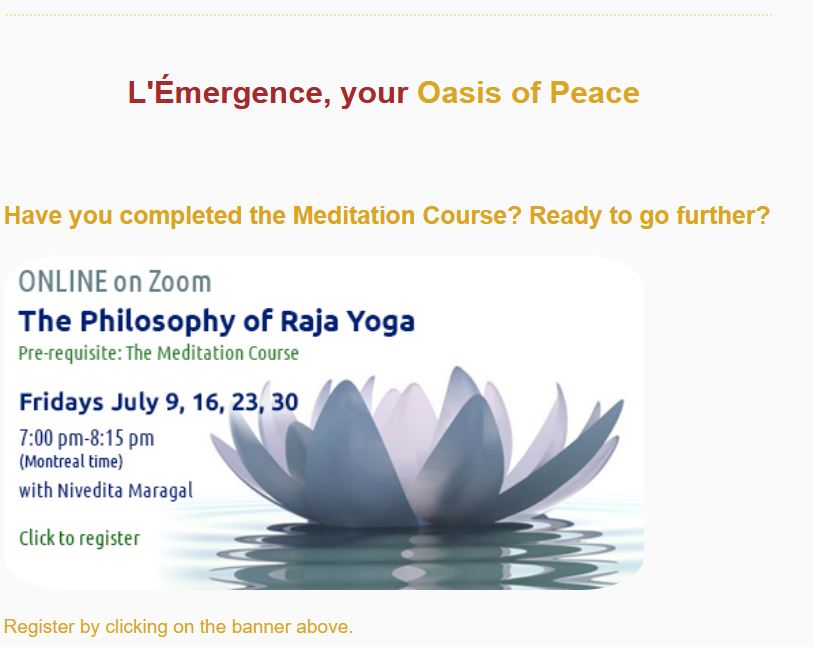 L'Émergence, your Oasis of Peace

Have you completed the Meditation Course? Ready to go further?

ONLINE on Zoom

The Philosophy of Raja Yoga

Pre-requisite: The Meditation Course

Fridays July 9, 16, 23, 30

7:00 pm-8:15 pm
(Montreal time)

with Nivedita Maragal

Click to register

Register by clicking on the banner above.